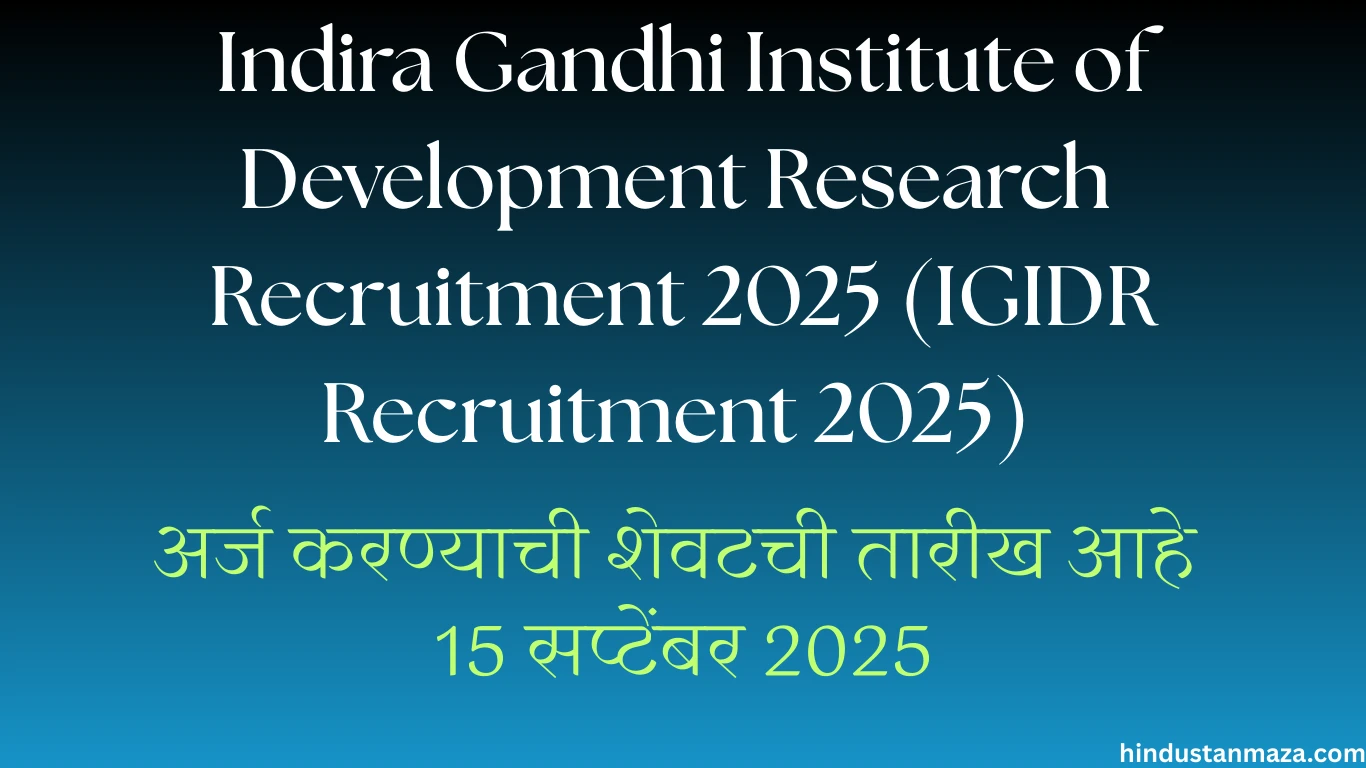 Indira Gandhi Institute of Development Research Recruitment 2025 (IGIDR Recruitment 2025)

अर्ज करण्याची शेवटची तारीख आहे 15 सप्टेंबर 2025

hindustanmaza.com